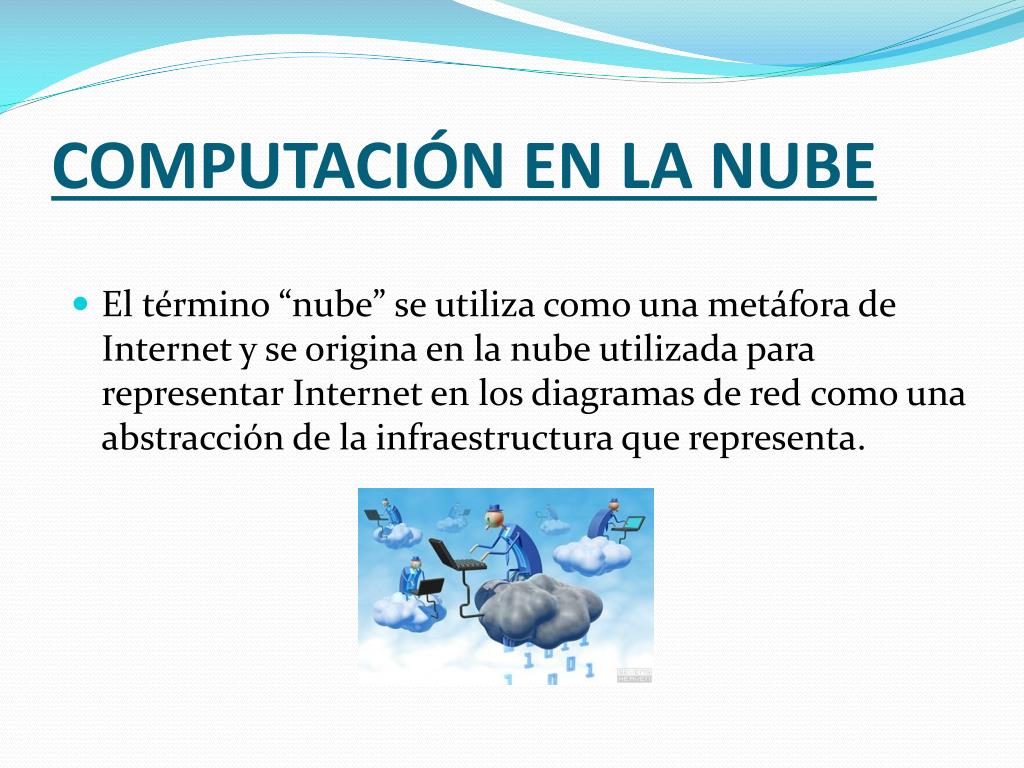 COMPUTACIÓN EN LA NUBE

El término “nube” se utiliza como una metáfora de Internet y se origina en la nube utilizada para representar Internet en los diagramas de red como una abstracción de la infraestructura que representa.